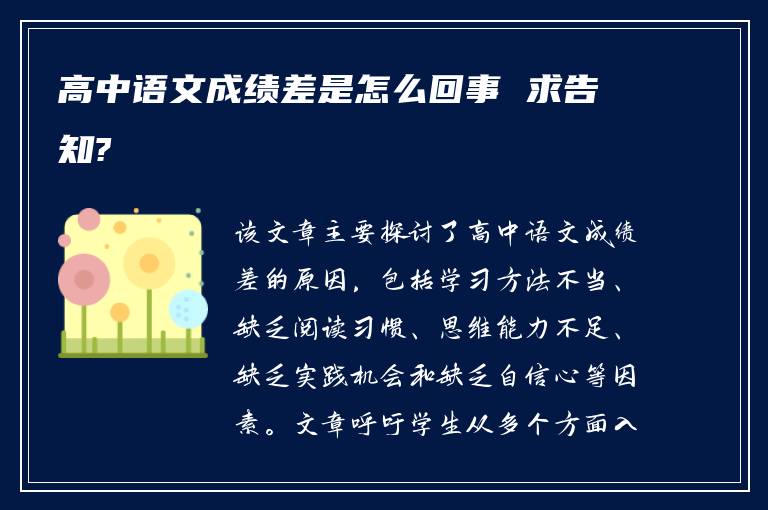 高中语文成绩差是怎么回事  求告知?

该文章主要探讨了高中语文成绩差的原因，包括学习方法不当、缺乏阅读习惯、思维能力不足、缺乏实践机会和缺乏自信心等因素。文章呼吁学生从多个方面入